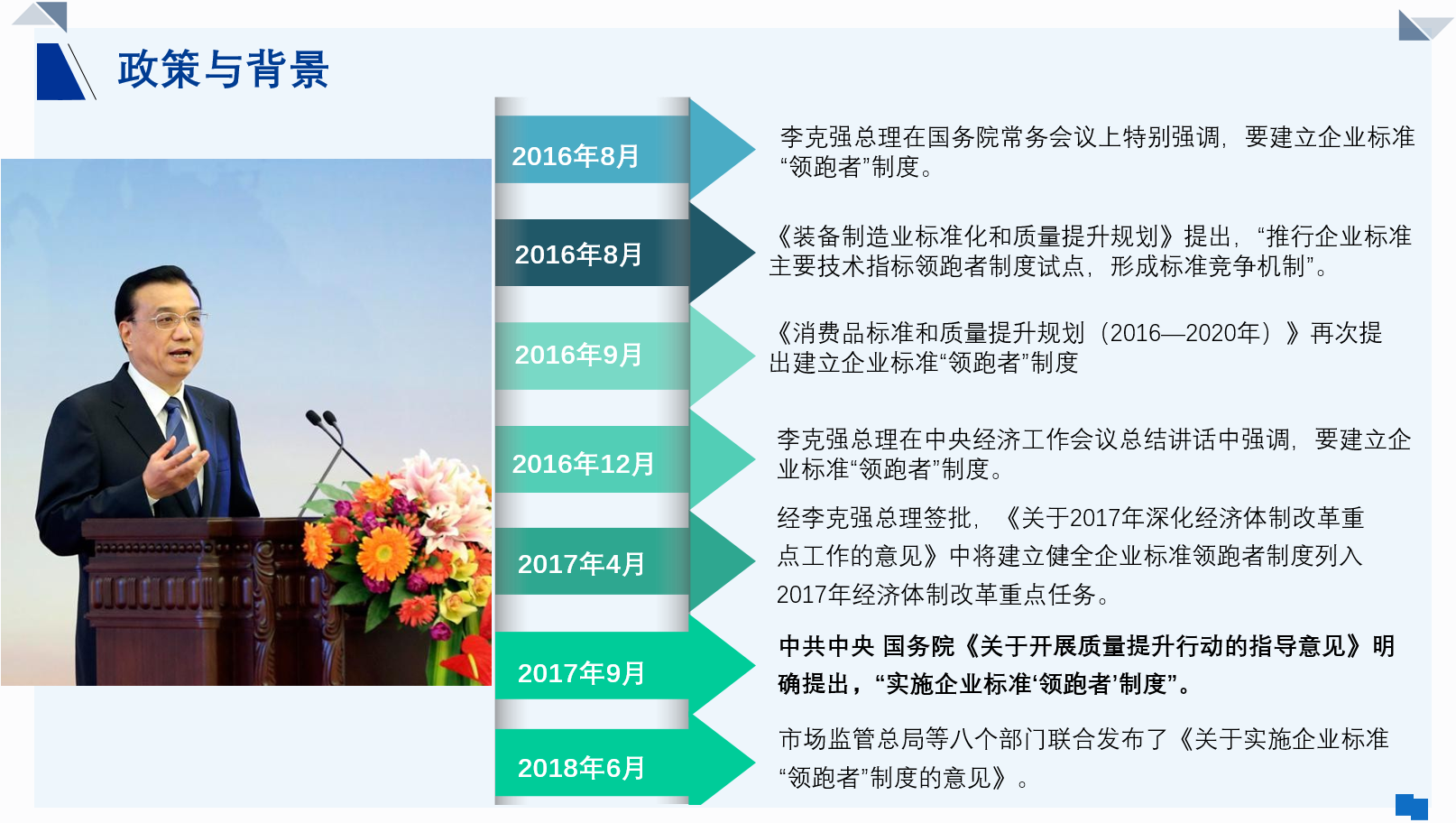 政策与背景

2016年8月

李克强总理在国务院常务会议上特别强调，要建立企业标准“领跑者”制度。

2016年8月

《装备制造业标准化和质量提升规划》提出，“推行企业标准主要技术指标领跑者制度试点，形成标准竞争机制”。

2016年9月

《消费品标准和质量提升规划（2016—2020年）》再次提出建立企业标准“领跑者”制度

2016年12月

李克强总理在中央经济工作会议总结讲话中强调，要建立企业标准“领跑者”制度。

2017年4月

经李克强总理签批，《关于2017年深化经济体制改革重点工作的意见》中将建立健全企业标准领跑者制度列入2017年经济体制改革重点任务。

2017年9月

中共中央 国务院《关于开展质量提升行动的指导意见》明确提出，“实施企业标准‘领跑者’制度”。

2018年6月

市场监管总局等八个部门联合发布了《关于实施企业标准“领跑者”制度的意见》。